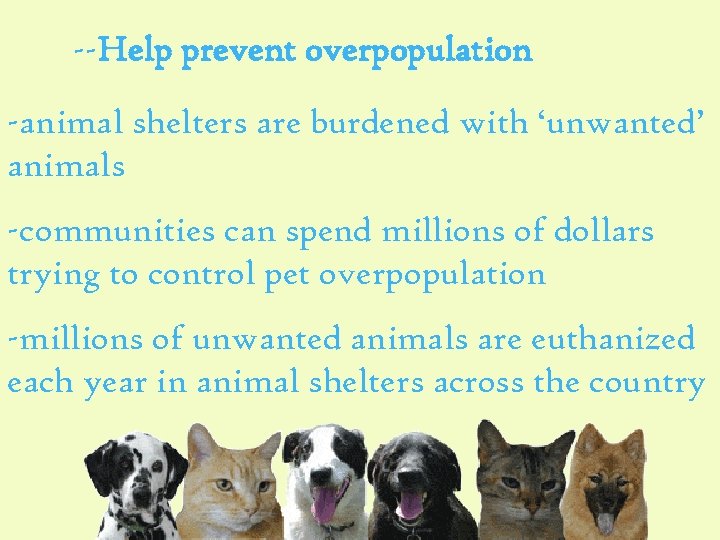 --Help prevent overpopulation

-animal shelters are burdened with ‘unwanted’ animals

-communities can spend millions of dollars trying to control pet overpopulation

-millions of unwanted animals are euthanized each year in animal shelters across the country